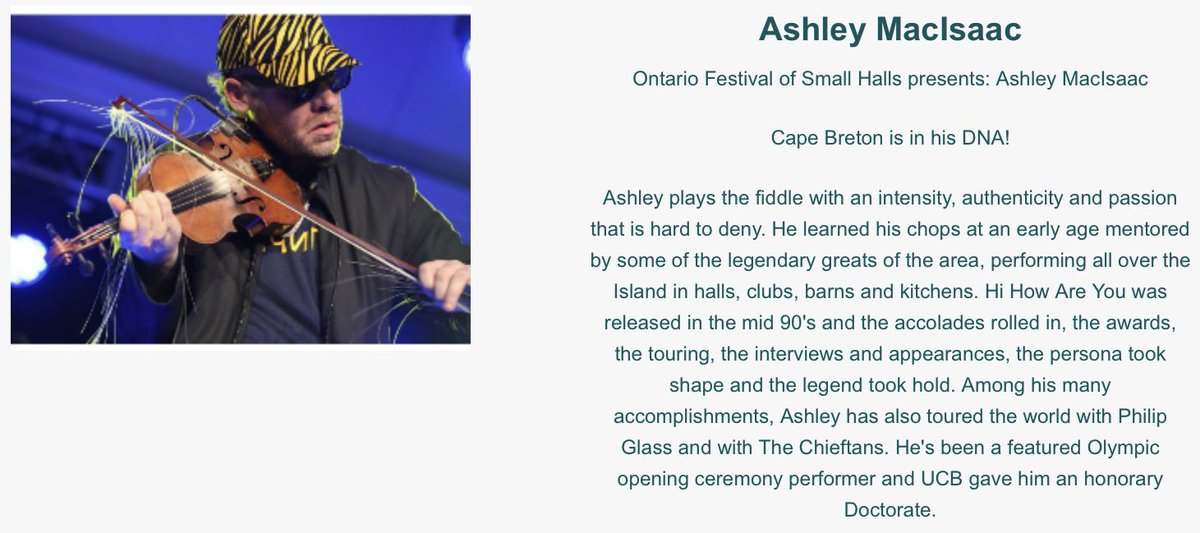 Ashley MacIsaac

Ontario Festival of Small Halls presents: Ashley MacIsaac

Cape Breton is in his DNA!

Ashley plays the fiddle with an intensity, authenticity and passion that is hard to deny. He learned his chops at an early age mentored by some of the legendary greats of the area, performing all over the Island in halls, clubs, barns and kitchens. Hi How Are You was released in the mid 90's and the accolades rolled in, the awards, the touring, the interviews and appearances, the persona took shape and the legend took hold. Among his many accomplishments, Ashley has also toured the world with Philip Glass and with The Chieftans. He's been a featured Olympic opening ceremony performer and UCB gave him an honorary Doctorate.